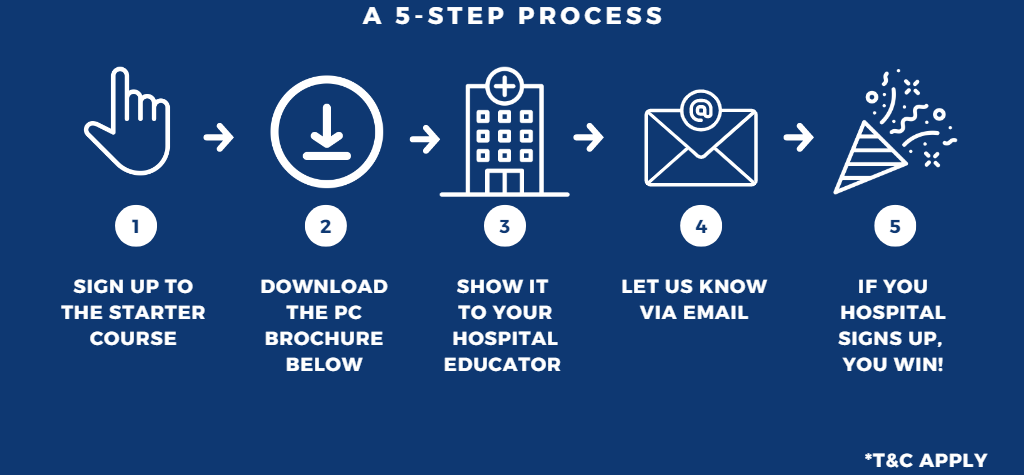 A 5-STEP PROCESS

1

SIGN UP TO THE STARTER COURSE

2

DOWNLOAD THE PC BROCHURE BELOW

3

SHOW IT TO YOUR HOSPITAL EDUCATOR

4

LET US KNOW VIA EMAIL

5

IF YOU HOSPITAL SIGNS UP, YOU WIN!

*T&C APPLY